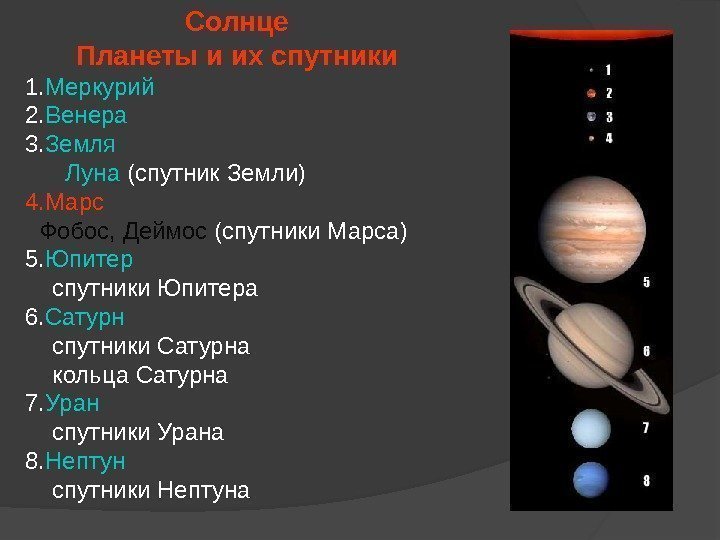 Солнце
Планеты и их спутники
1.Меркурий
2.Венера
3.Земля
Луна (спутник Земли)
4.Марс
Фобос, Деймос (спутники Марса)
5.Юпитер
спутники Юпитера
6.Сатурн
спутники Сатурна
кольца Сатурна
7.Уран
спутники Урана
8.Нептун
спутники Нептуна

1
2
3
4
5
6
7
8